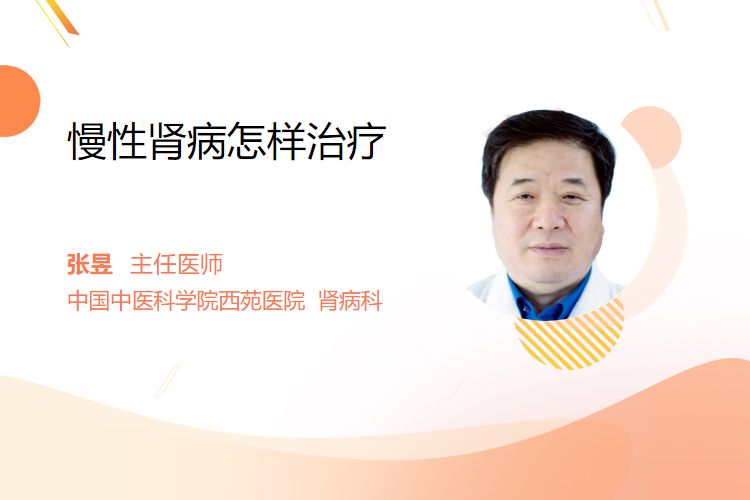 慢性肾病怎样治疗

张昱 主任医师
中国中医科学院西苑医院 肾病科